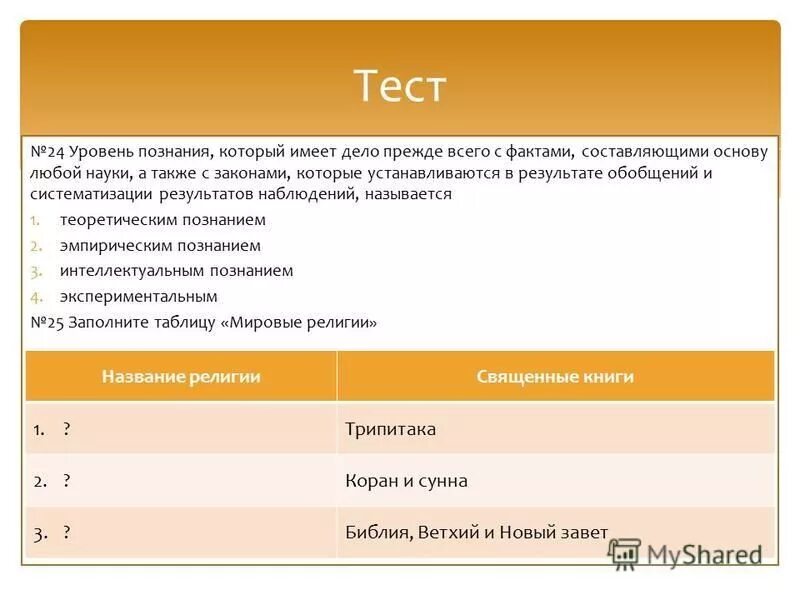 Тест

№24 Уровень познания, который имеет дело прежде всего с фактами, составляющими основу любой науки, а также с законами, которые устанавливаются в результате обобщений и систематизации результатов наблюдений, называется

1. теоретическим познанием
2. эмпирическим познанием
3. интеллектуальным познанием
4. экспериментальным

№25 Заполните таблицу «Мировые религии»

| Название религии | Священные книги |
|---|---|
| 1. ? | Трипитака |
| 2. ? | Коран и сунна |
| 3. ? | Библия, Ветхий и Новый завет |

MyShared